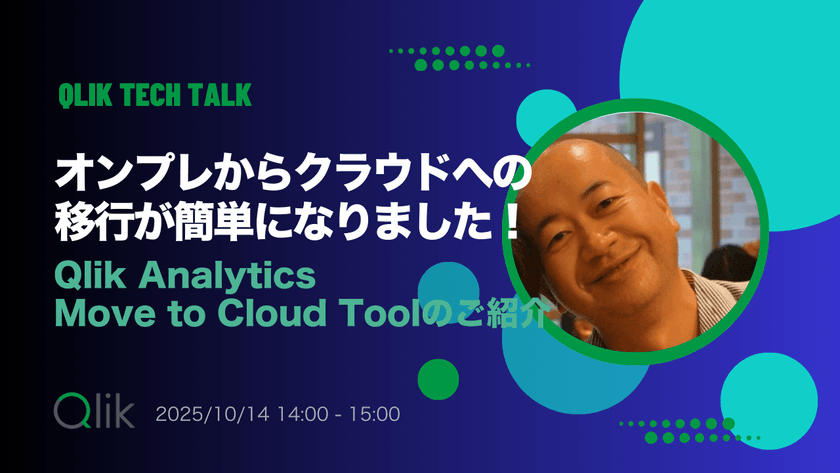 QLIK TECH TALK

オンプレからクラウドへの移行が簡単になりました！

Qlik Analytics Move to Cloud Toolのご紹介

Qlik

2025/10/14 14:00 - 15:00